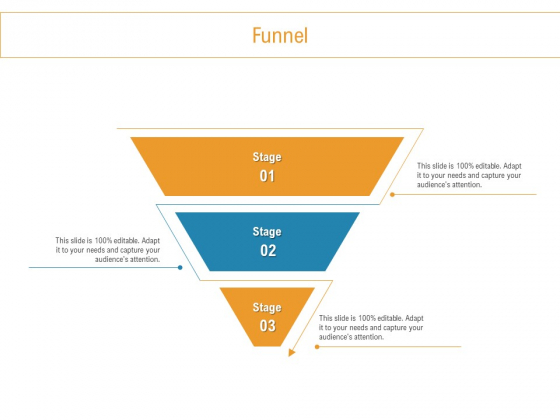 Funnel

Stage
01

This slide is 100% editable. Adapt it to your needs and capture your audience's attention.

Stage
02

This slide is 100% editable. Adapt it to your needs and capture your audience's attention.

Stage
03

This slide is 100% editable. Adapt it to your needs and capture your audience's attention.